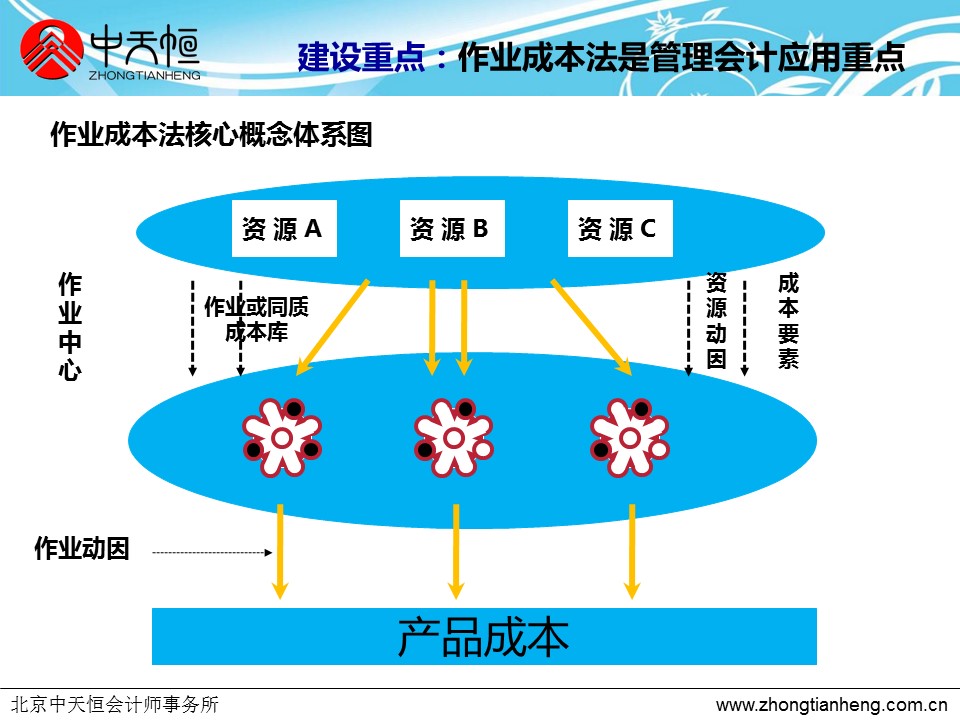 中天恒
ZHONGTIANHENG

建设重点：作业成本法是管理会计应用重点

作业成本法核心概念体系图

资源 A
资源 B
资源 C

作业中心

作业或同质成本库

资源动因

成本要素

作业动因

产品成本

北京中天恒会计师事务所
www.zhongtianheng.com.cn